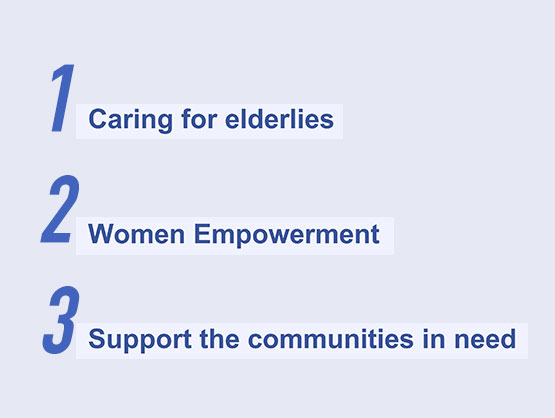 1 Caring for elderlies

2 Women Empowerment

3 Support the communities in need